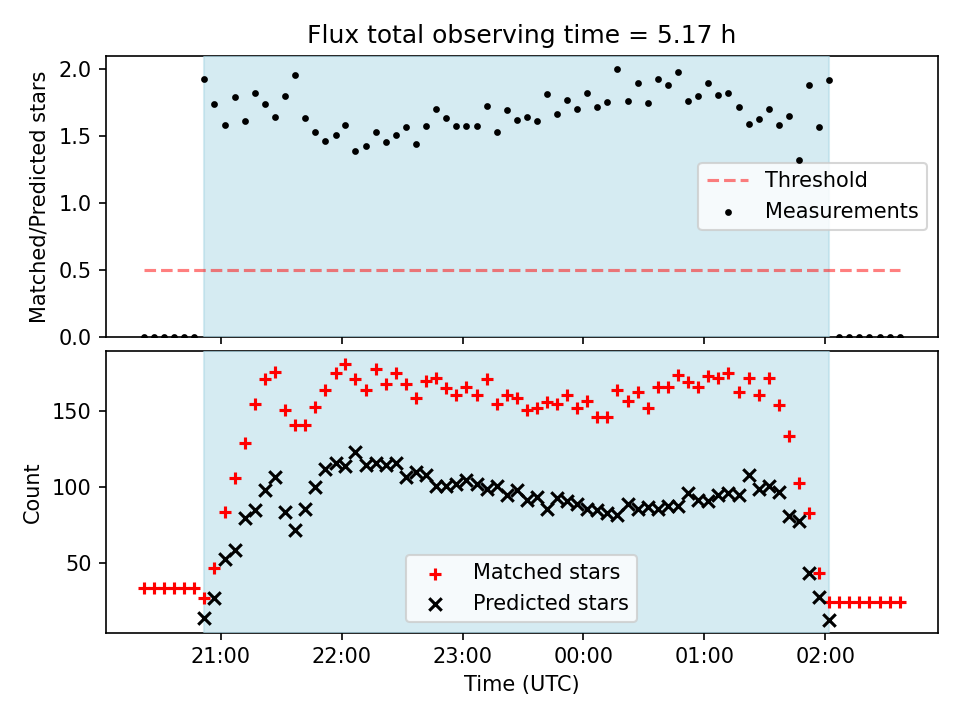 Flux total observing time = 5.17 h

Matched/Predicted stars

2.0
1.5
1.0
0.5
0.0

Threshold
Measurements

Count

150
100
50

Matched stars
Predicted stars

21:00
22:00
23:00
00:00
01:00
02:00

Time (UTC)